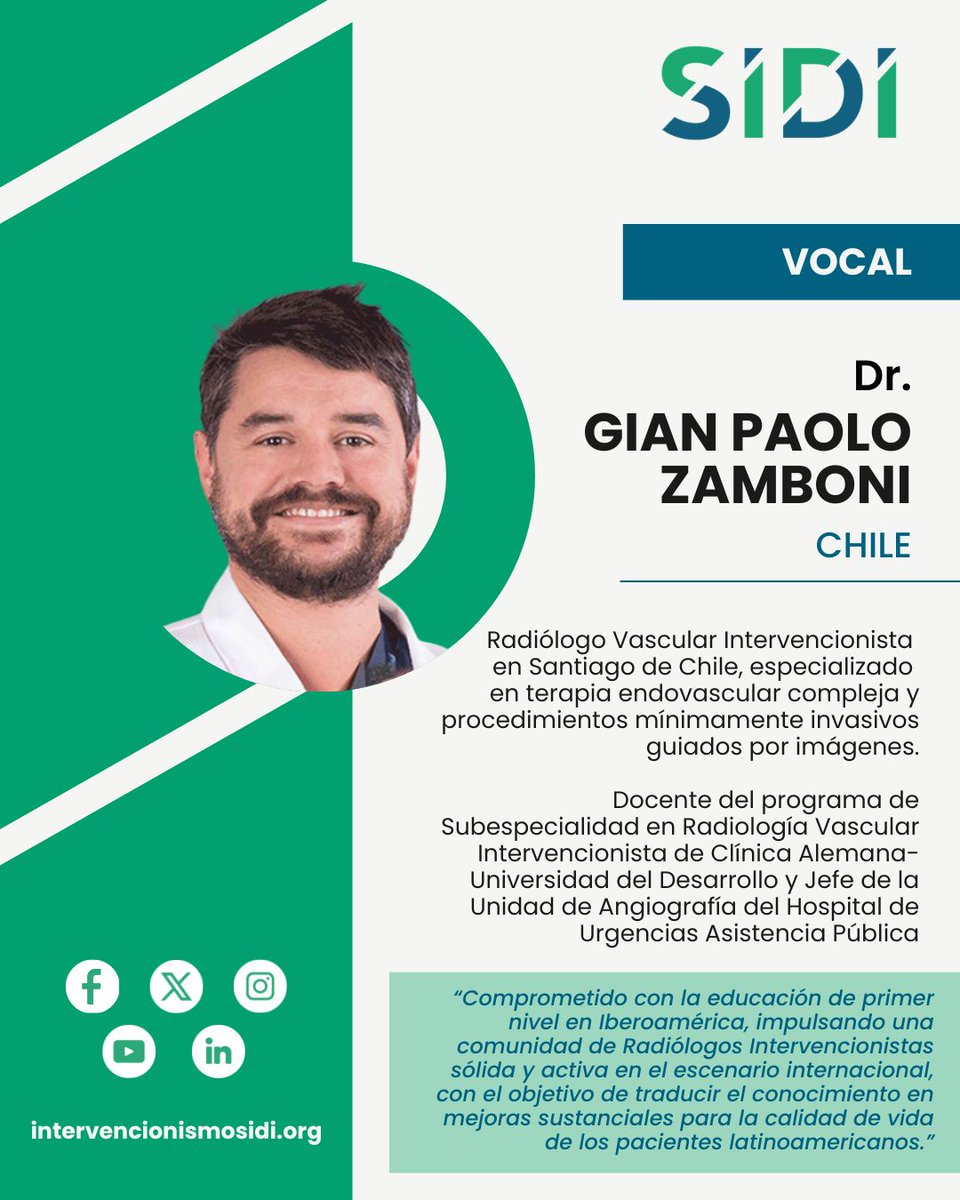 SIDI

VOCAL

Dr.
GIAN PAOLO ZAMBONI
CHILE

Radiólogo Vascular Intervencionista en Santiago de Chile, especializado en terapia endovascular compleja y procedimientos mínimamente invasivos guiados por imágenes.

Docente del programa de Subespecialidad en Radiología Vascular Intervencionista de Clínica Alemana-Universidad del Desarrollo y Jefe de la Unidad de Angiografía del Hospital de Urgencias Asistencia Pública

"Comprometido con la educación de primer nivel en Iberoamérica, impulsando una comunidad de Radiólogos Intervencionistas sólida y activa en el escenario internacional, con el objetivo de traducir el conocimiento en mejoras sustanciales para la calidad de vida de los pacientes latinoamericanos."

intervencionismosidi.org